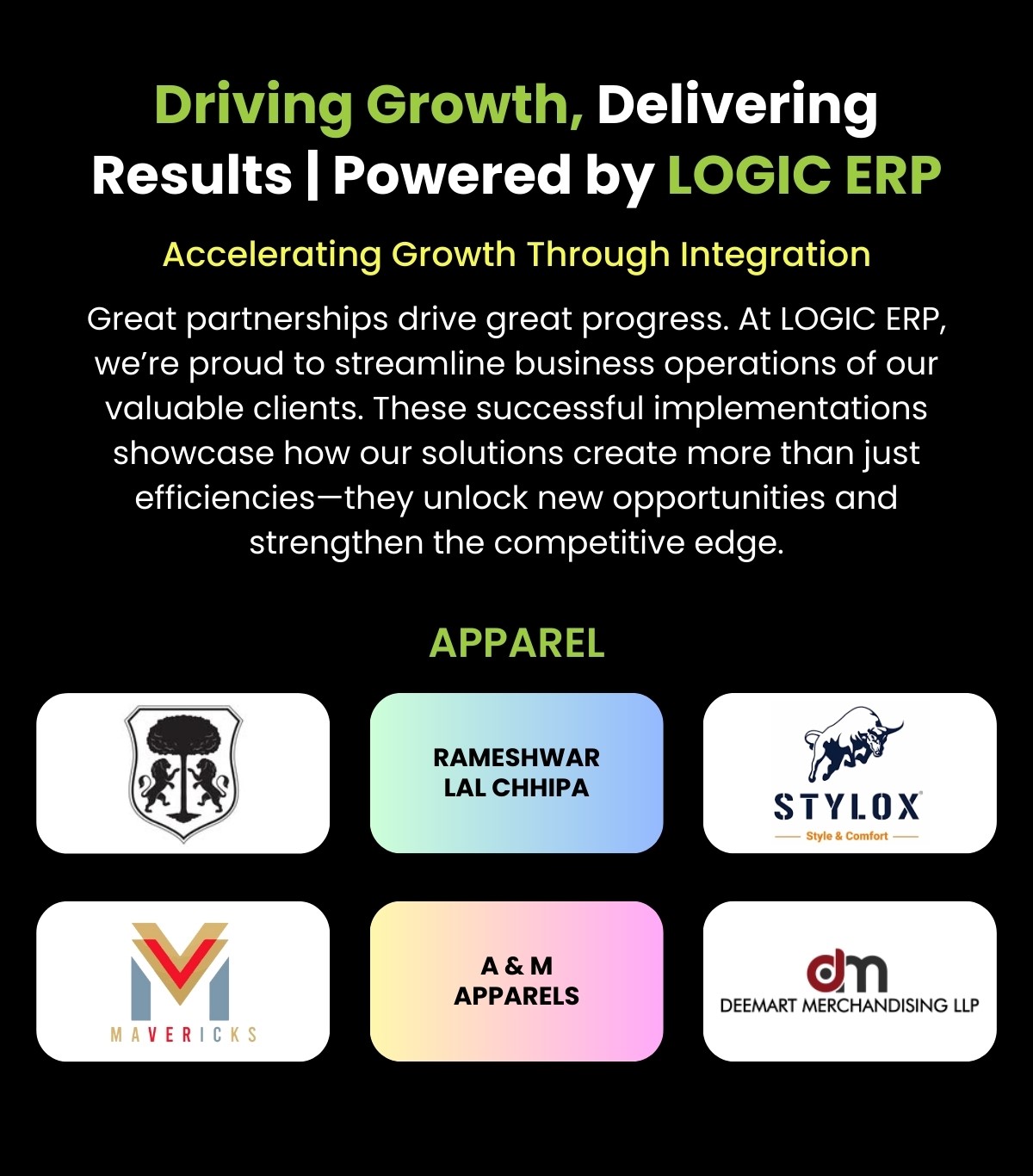 Driving Growth, Delivering Results | Powered by LOGIC ERP

Accelerating Growth Through Integration

Great partnerships drive great progress. At LOGIC ERP, we're proud to streamline business operations of our valuable clients. These successful implementations showcase how our solutions create more than just efficiencies—they unlock new opportunities and strengthen the competitive edge.

APPAREL

RAMESHWAR LAL CHHIPA

STYLOX
Style & Comfort

MAVERICKS

A & M APPARELS

dm
DEEMART MERCHANDISING LLP